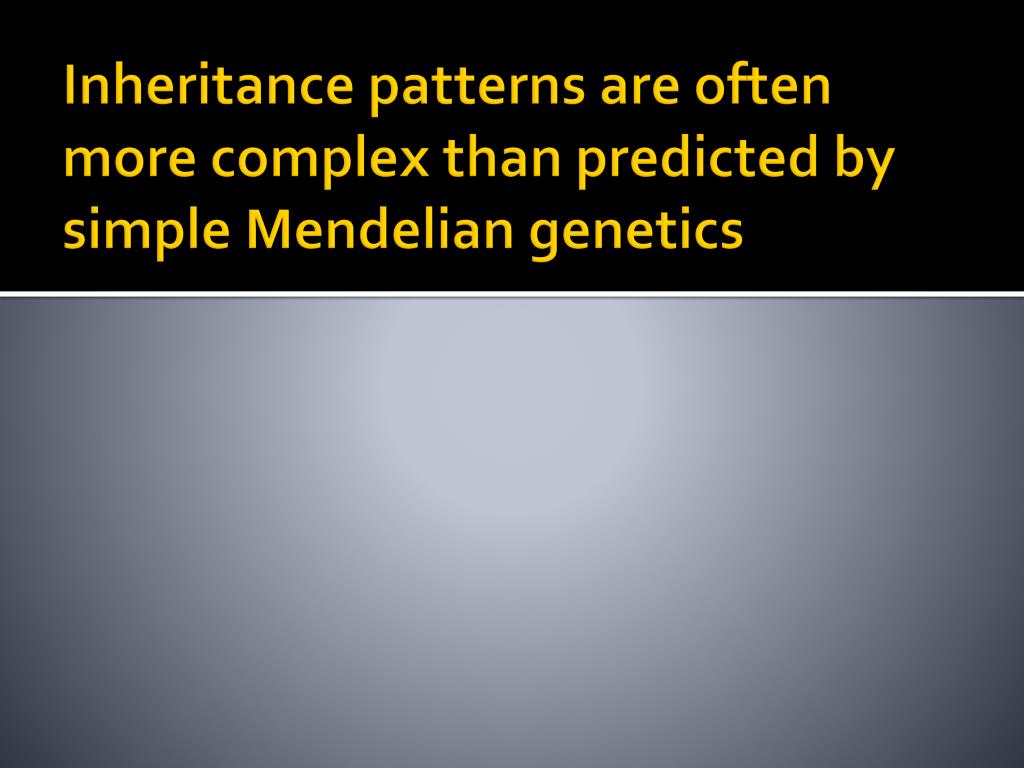 Inheritance patterns are often more complex than predicted by simple Mendelian genetics